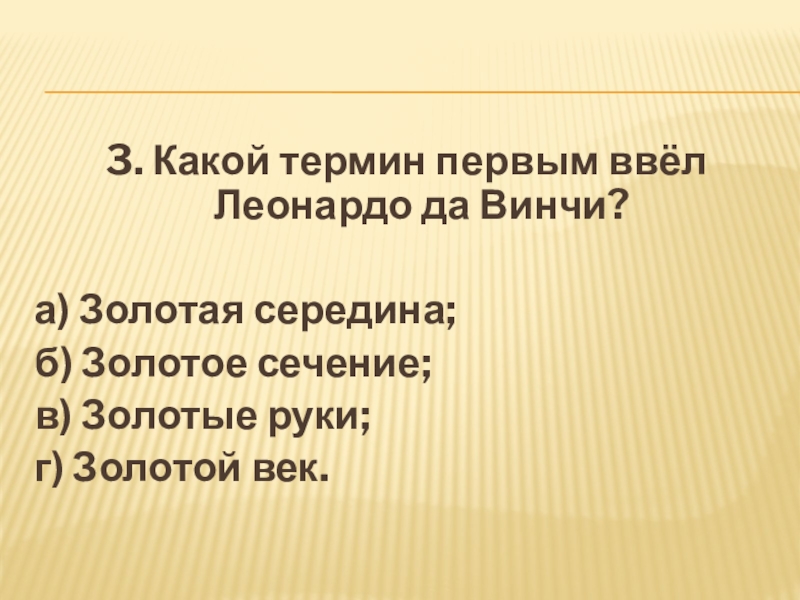 3. Какой термин первым ввёл Леонардо да Винчи?

а) Золотая середина;
б) Золотое сечение;
в) Золотые руки;
г) Золотой век.